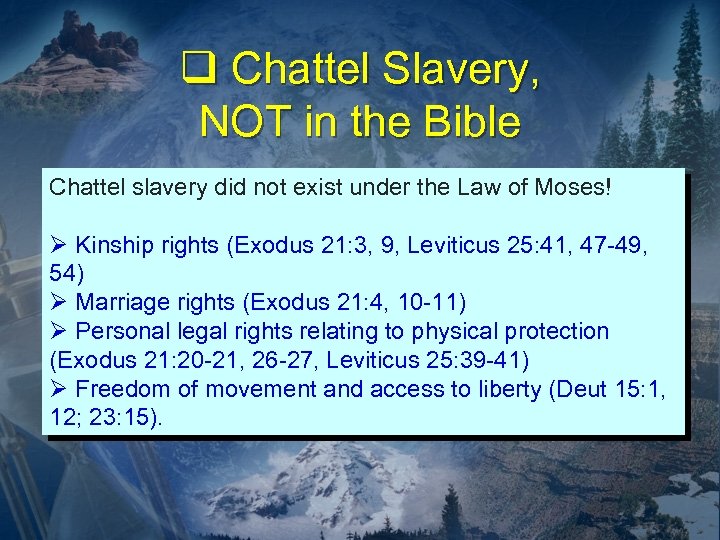 ❑ Chattel Slavery, NOT in the Bible

Chattel slavery did not exist under the Law of Moses!

➢ Kinship rights (Exodus 21:3, 9, Leviticus 25:41, 47-49, 54)
➢ Marriage rights (Exodus 21:4, 10-11)
➢ Personal legal rights relating to physical protection (Exodus 21:20-21, 26-27, Leviticus 25:39-41)
➢ Freedom of movement and access to liberty (Deut 15:1, 12; 23:15).